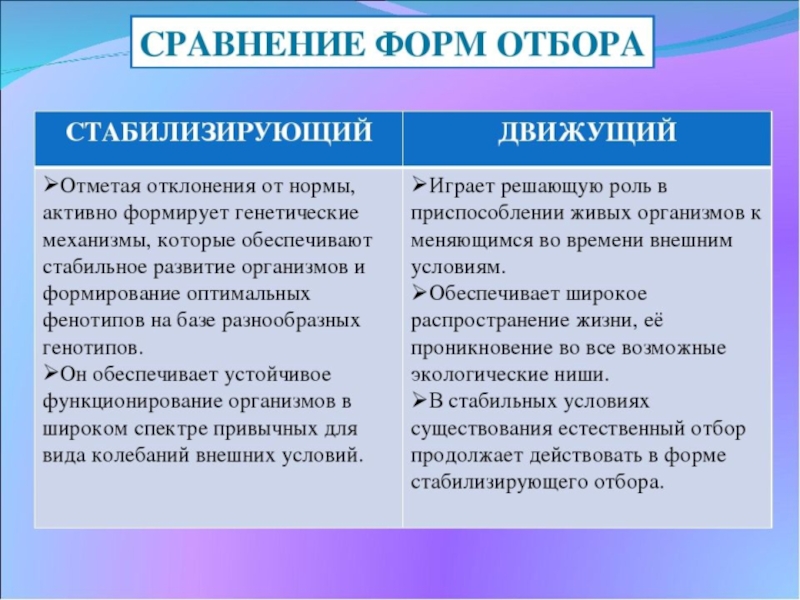 СРАВНЕНИЕ ФОРМ ОТБОРА

| СТАБИЛИЗИРУЮЩИЙ | ДВИЖУЩИЙ |
|---|---|
| ➢Отметая отклонения от нормы, активно формирует генетические механизмы, которые обеспечивают стабильное развитие организмов и формирование оптимальных фенотипов на базе разнообразных генотипов. ➢Он обеспечивает устойчивое функционирование организмов в широком спектре привычных для вида колебаний внешних условий. | ➢Играет решающую роль в приспособлении живых организмов к меняющимся во времени внешним условиям. ➢Обеспечивает широкое распространение жизни, её проникновение во все возможные экологические ниши. ➢В стабильных условиях существования естественный отбор продолжает действовать в форме стабилизирующего отбора. |